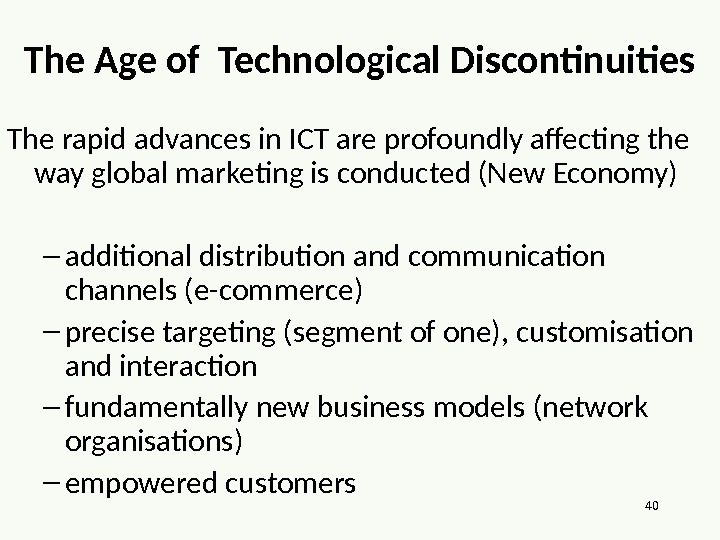 The Age of Technological Discontinuities

The rapid advances in ICT are profoundly affecting the way global marketing is conducted (New Economy)

– additional distribution and communication channels (e-commerce)
– precise targeting (segment of one), customisation and interaction
– fundamentally new business models (network organisations)
– empowered customers

40